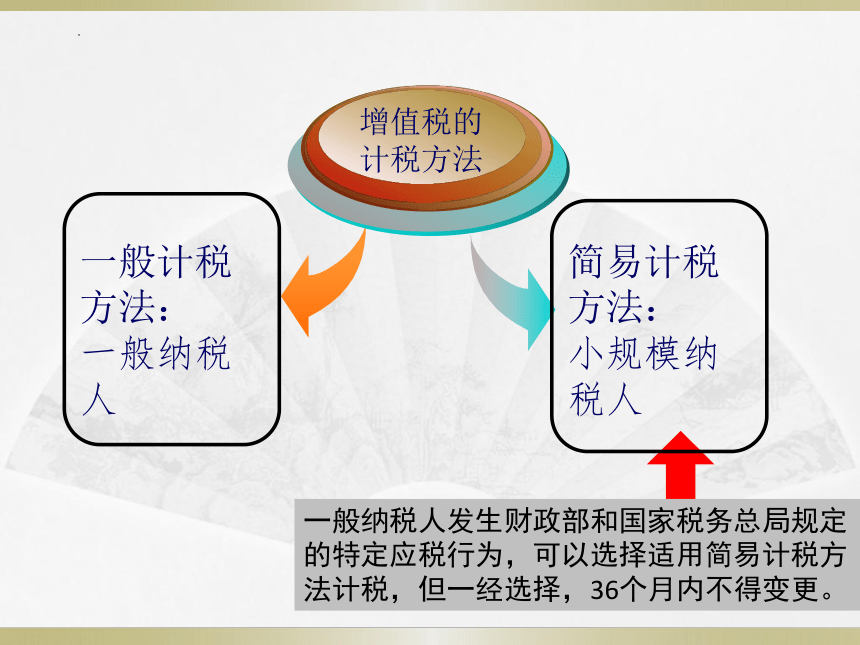 增值税的计税方法

一般计税方法：一般纳税人

简易计税方法：小规模纳税人

一般纳税人发生财政部和国家税务总局规定的特定应税行为，可以选择适用简易计税方法计税，但一经选择，36个月内不得变更。